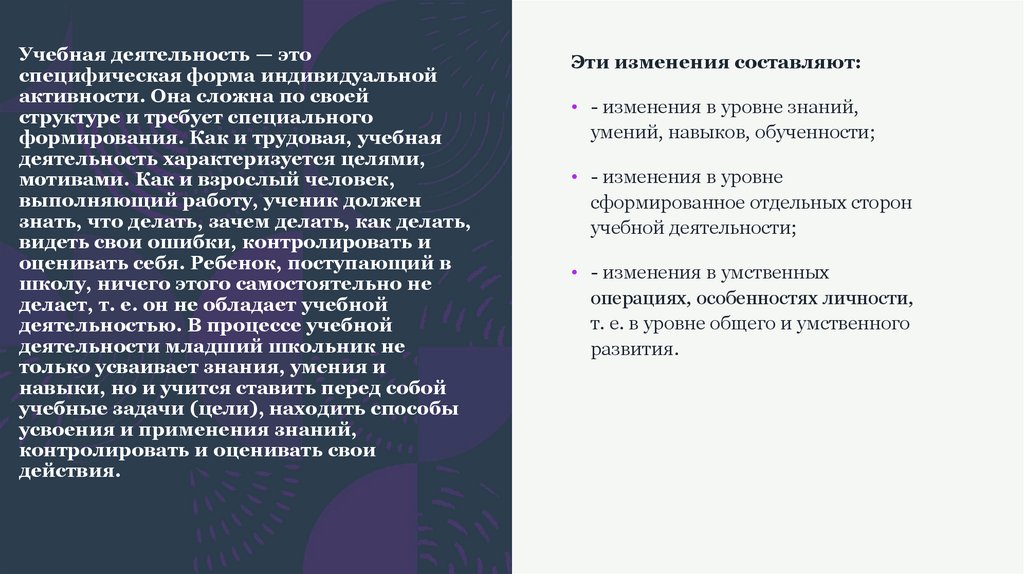 Учебная деятельность — это специфическая форма индивидуальной активности. Она сложна по своей структуре и требует специального формирования. Как и трудовая, учебная деятельность характеризуется целями, мотивами. Как и взрослый человек, выполняющий работу, ученик должен знать, что делать, зачем делать, как делать, видеть свои ошибки, контролировать и оценивать себя. Ребенок, поступающий в школу, ничего этого самостоятельно не делает, т. е. он не обладает учебной деятельностью. В процессе учебной деятельности младший школьник не только усваивает знания, умения и навыки, но и учится ставить перед собой учебные задачи (цели), находить способы усвоения и применения знаний, контролировать и оценивать свои действия.

Эти изменения составляют:

• - изменения в уровне знаний, умений, навыков, обученности;

• - изменения в уровне сформированное отдельных сторон учебной деятельности;

• - изменения в умственных операциях, особенностях личности, т. е. в уровне общего и умственного развития.